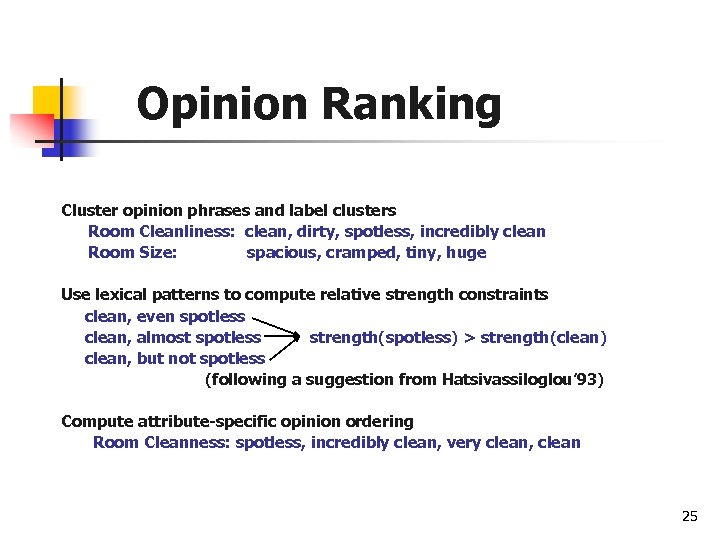 Opinion Ranking

Cluster opinion phrases and label clusters
Room Cleanliness: clean, dirty, spotless, incredibly clean
Room Size: spacious, cramped, tiny, huge

Use lexical patterns to compute relative strength constraints
clean, even spotless
clean, almost spotless
clean, but not spotless
strength(spotless) > strength(clean)
(following a suggestion from Hatsivassiloglou'93)

Compute attribute-specific opinion ordering
Room Cleanness: spotless, incredibly clean, very clean, clean

25